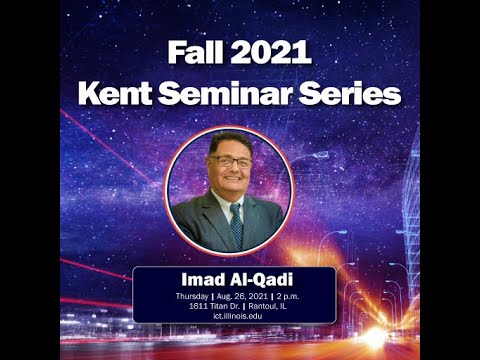 Fall 2021
Kent Seminar Series

Imad Al-Qadi
Thursday | Aug. 26, 2021 | 2 p.m.
1611 Titan Dr. | Rantoul, IL
ict.illinois.edu